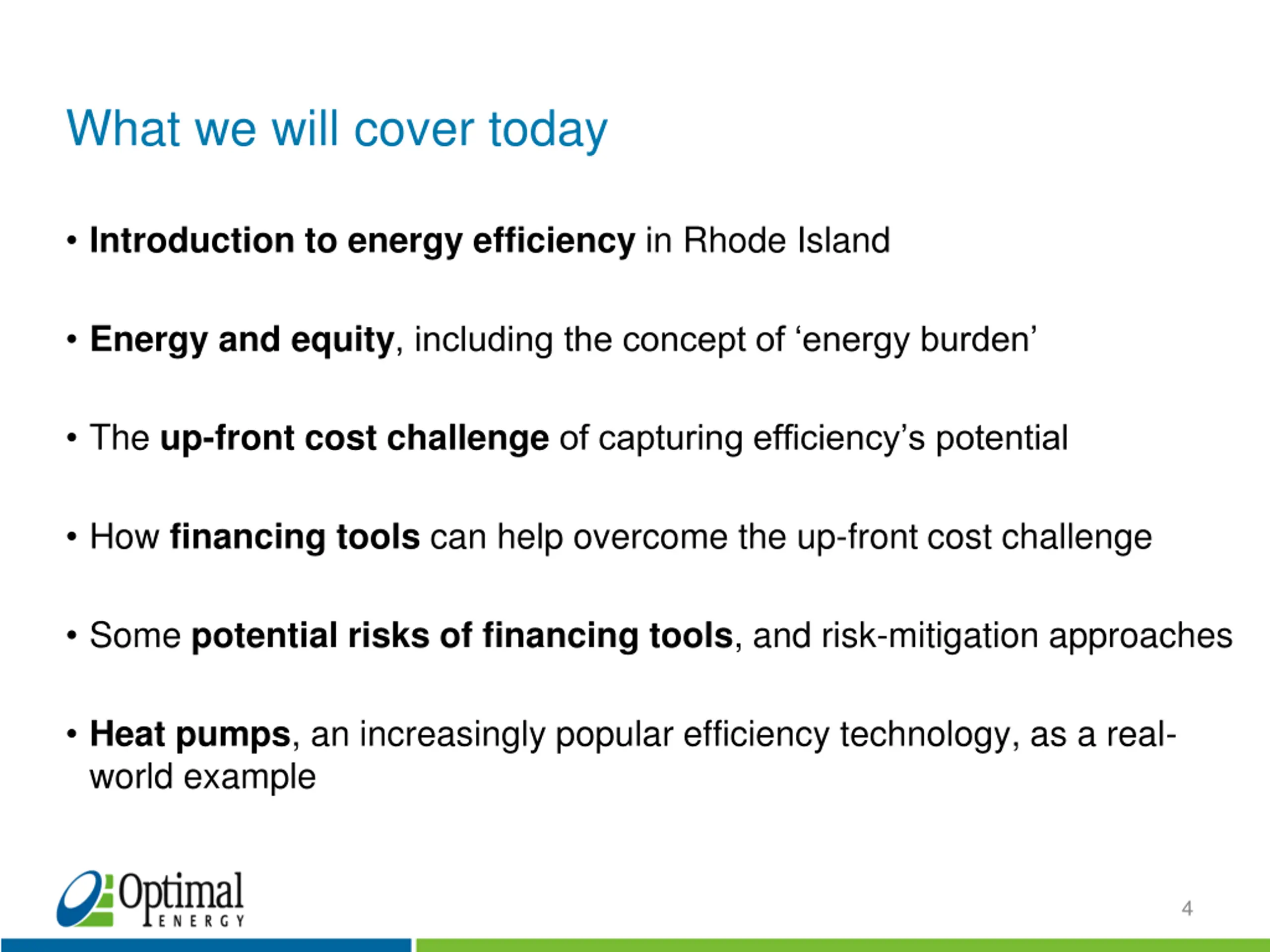 What we will cover today

• Introduction to energy efficiency in Rhode Island

• Energy and equity, including the concept of ‘energy burden’

• The up-front cost challenge of capturing efficiency’s potential

• How financing tools can help overcome the up-front cost challenge

• Some potential risks of financing tools, and risk-mitigation approaches

• Heat pumps, an increasingly popular efficiency technology, as a real-world example

Optimal ENERGY

4